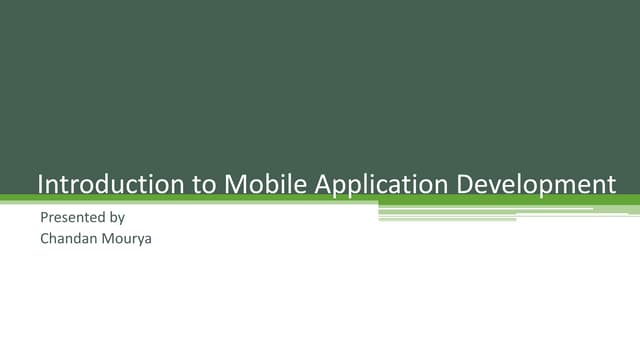 Introduction to Mobile Application Development

Presented by
Chandan Mourya